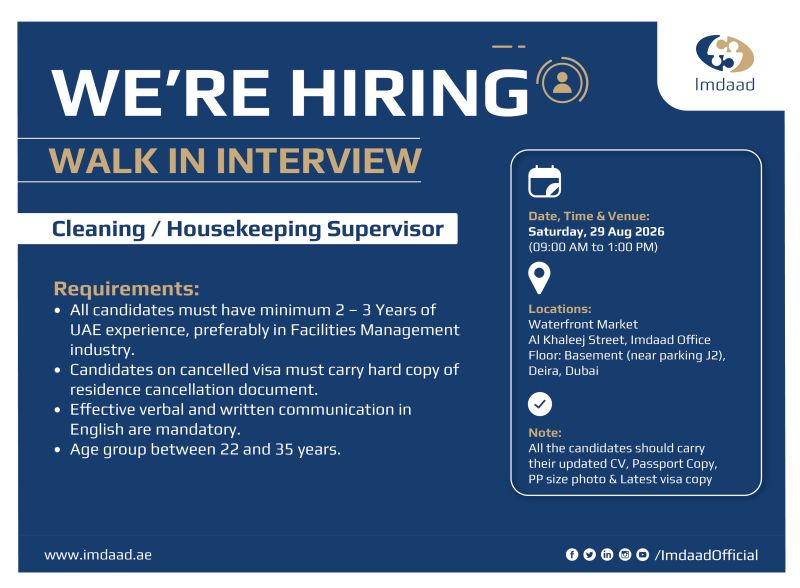 WE'RE HIRING

Imdaad

WALK IN INTERVIEW

Cleaning / Housekeeping Supervisor

Requirements:
• All candidates must have minimum 2 – 3 Years of UAE experience, preferably in Facilities Management industry.
• Candidates on cancelled visa must carry hard copy of residence cancellation document.
• Effective verbal and written communication in English are mandatory.
• Age group between 22 and 35 years.

Date, Time & Venue:
Saturday, 29 Aug 2026
(09:00 AM to 1:00 PM)

Locations:
Waterfront Market
Al Khaleej Street, Imdaad Office
Floor: Basement (near parking J2),
Deira, Dubai

Note:
All the candidates should carry their updated CV, Passport Copy, PP size photo & Latest visa copy

www.imdaad.ae

/ImdaadOfficial